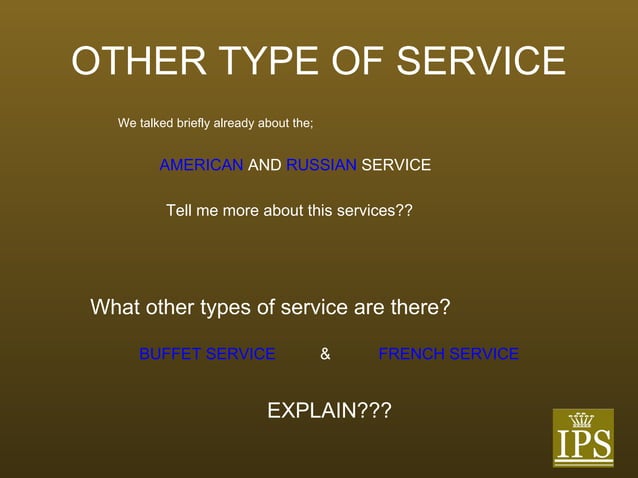 OTHER TYPE OF SERVICE

We talked briefly already about the;

AMERICAN AND RUSSIAN SERVICE

Tell me more about this services??

What other types of service are there?

BUFFET SERVICE & FRENCH SERVICE

EXPLAIN???

IPS